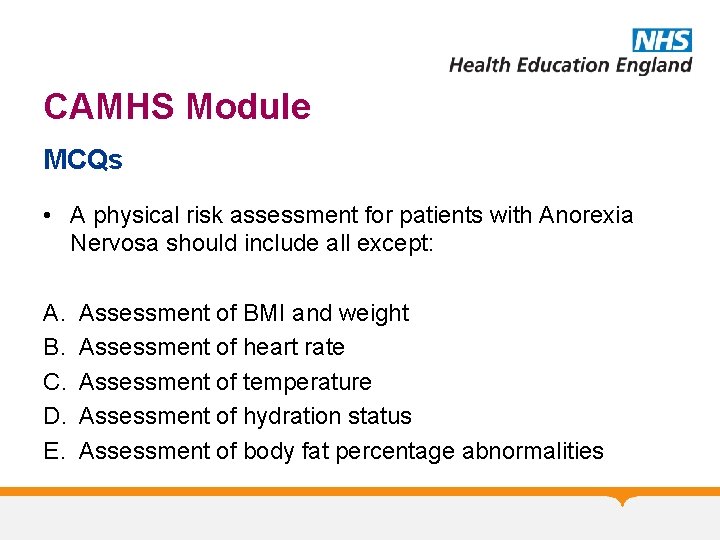 NHS
Health Education England

CAMHS Module

MCQs

• A physical risk assessment for patients with Anorexia Nervosa should include all except:

A. Assessment of BMI and weight
B. Assessment of heart rate
C. Assessment of temperature
D. Assessment of hydration status
E. Assessment of body fat percentage abnormalities